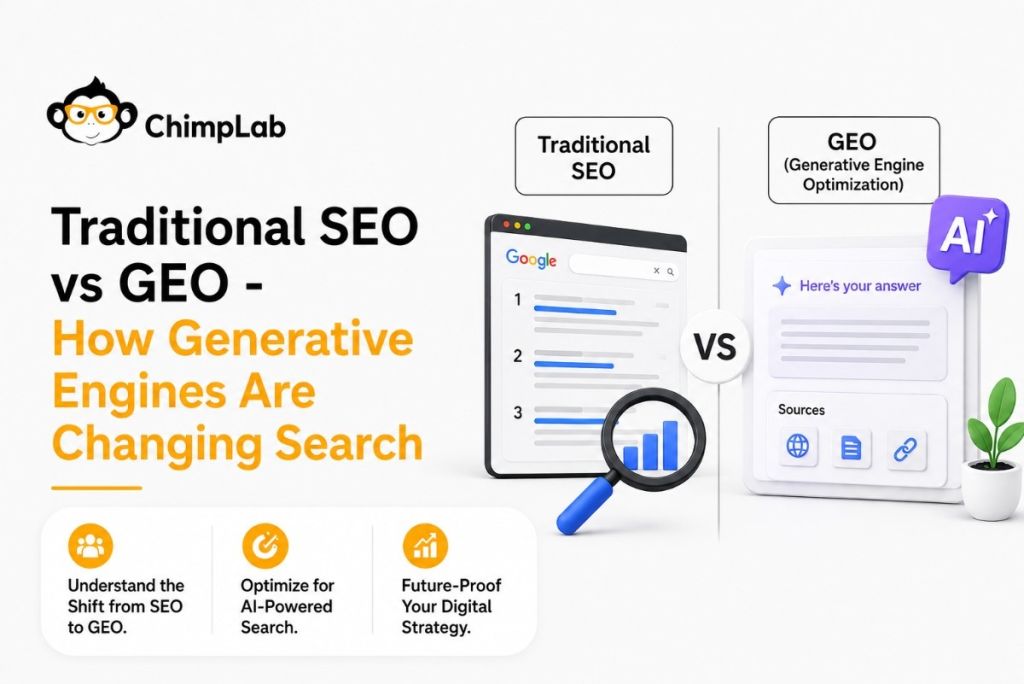 ChimpLab

Traditional SEO vs GEO - How Generative Engines Are Changing Search

Understand the Shift from SEO to GEO.

Optimize for AI-Powered Search.

Future-Proof Your Digital Strategy.

Traditional SEO

Google

1

2

3

VS

GEO (Generative Engine Optimization)

AI

Here's your answer

Sources